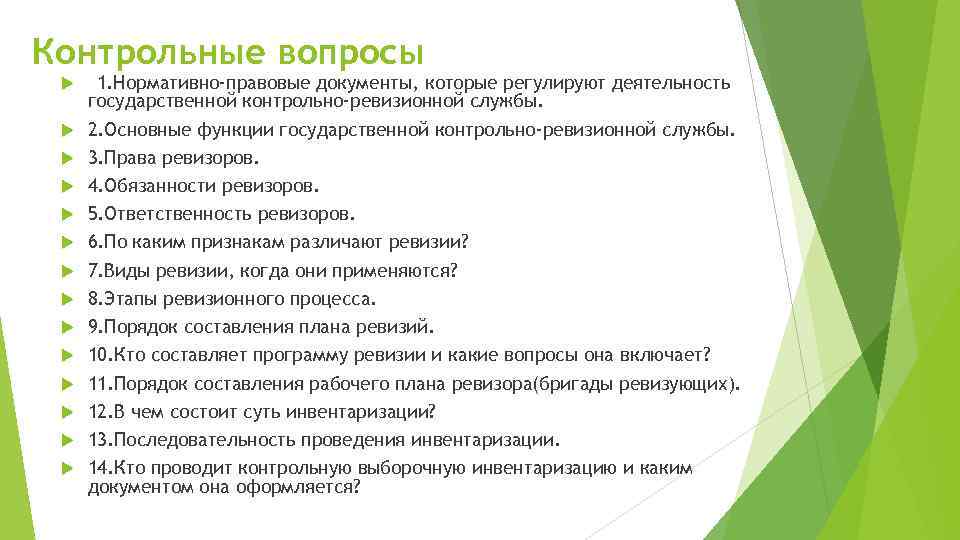 Контрольные вопросы

1.Нормативно-правовые документы, которые регулируют деятельность государственной контрольно-ревизионной службы.

2.Основные функции государственной контрольно-ревизионной службы.

3.Права ревизоров.

4.Обязанности ревизоров.

5.Ответственность ревизоров.

6.По каким признакам различают ревизии?

7.Виды ревизии, когда они применяются?

8.Этапы ревизионного процесса.

9.Порядок составления плана ревизий.

10.Кто составляет программу ревизии и какие вопросы она включает?

11.Порядок составления рабочего плана ревизора(бригады ревизующих).

12.В чем состоит суть инвентаризации?

13.Последовательность проведения инвентаризации.

14.Кто проводит контрольную выборочную инвентаризацию и каким документом она оформляется?